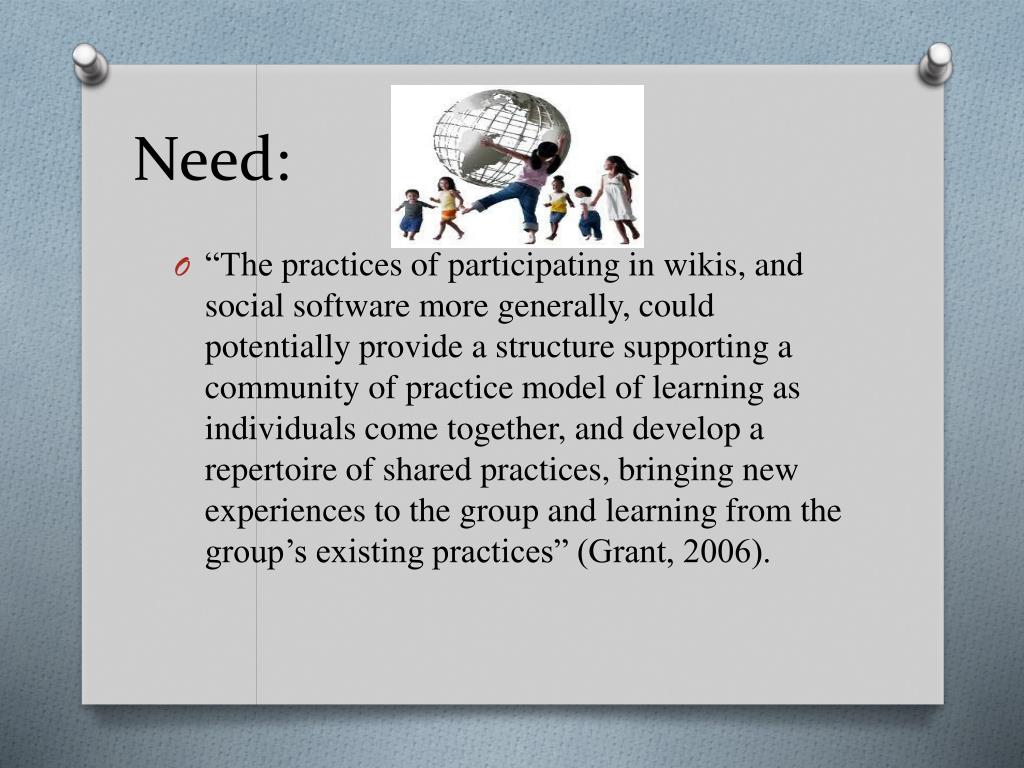 Need:

O “The practices of participating in wikis, and social software more generally, could potentially provide a structure supporting a community of practice model of learning as individuals come together, and develop a repertoire of shared practices, bringing new experiences to the group and learning from the group’s existing practices” (Grant, 2006).